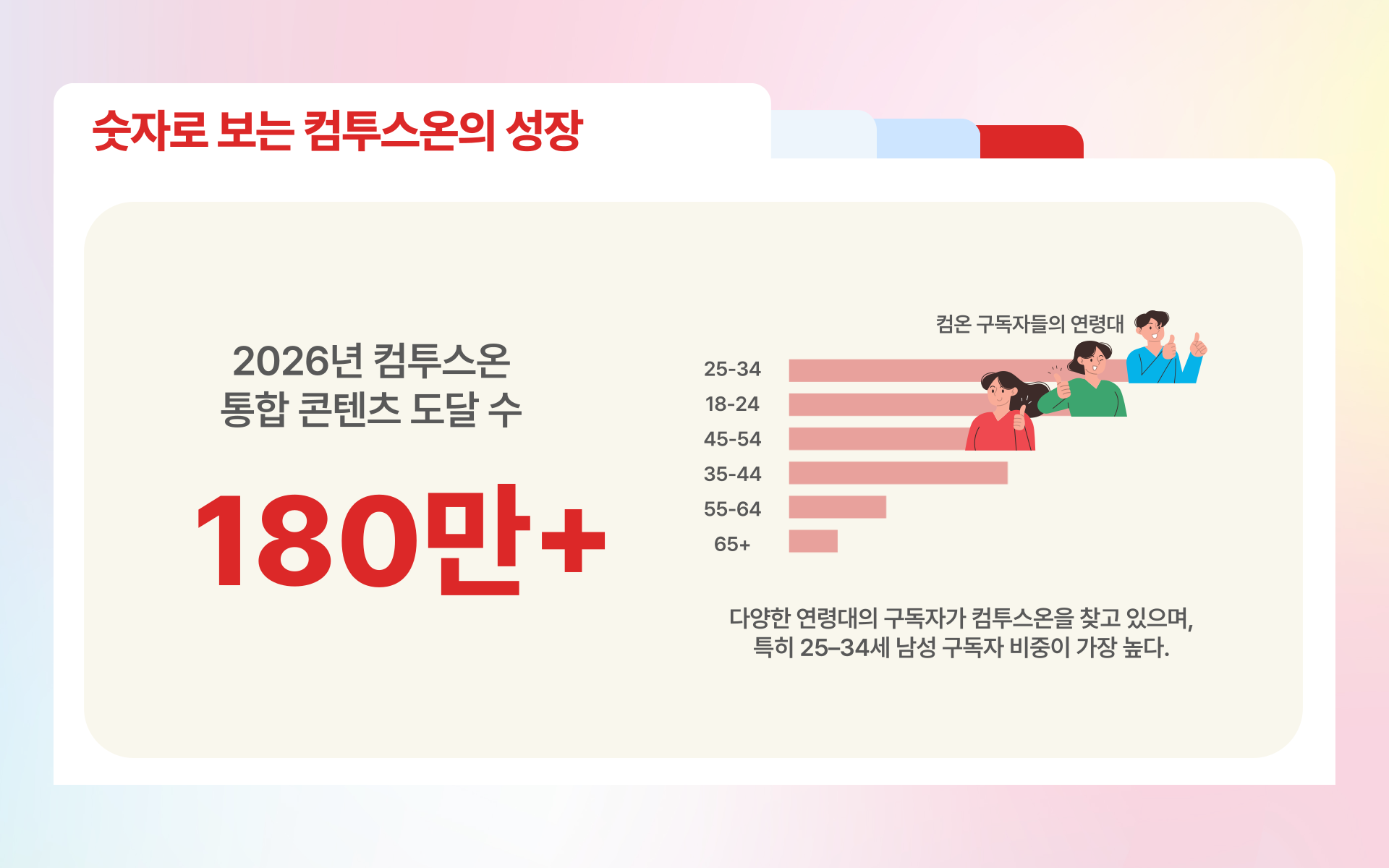 숫자로 보는 컴투스온의 성장

2026년 컴투스온
통합 콘텐츠 도달 수

180만+

컴온 구독자들의 연령대

25-34
18-24
45-54
35-44
55-64
65+

다양한 연령대의 구독자가 컴투스온을 찾고 있으며,
특히 25–34세 남성 구독자 비중이 가장 높다.